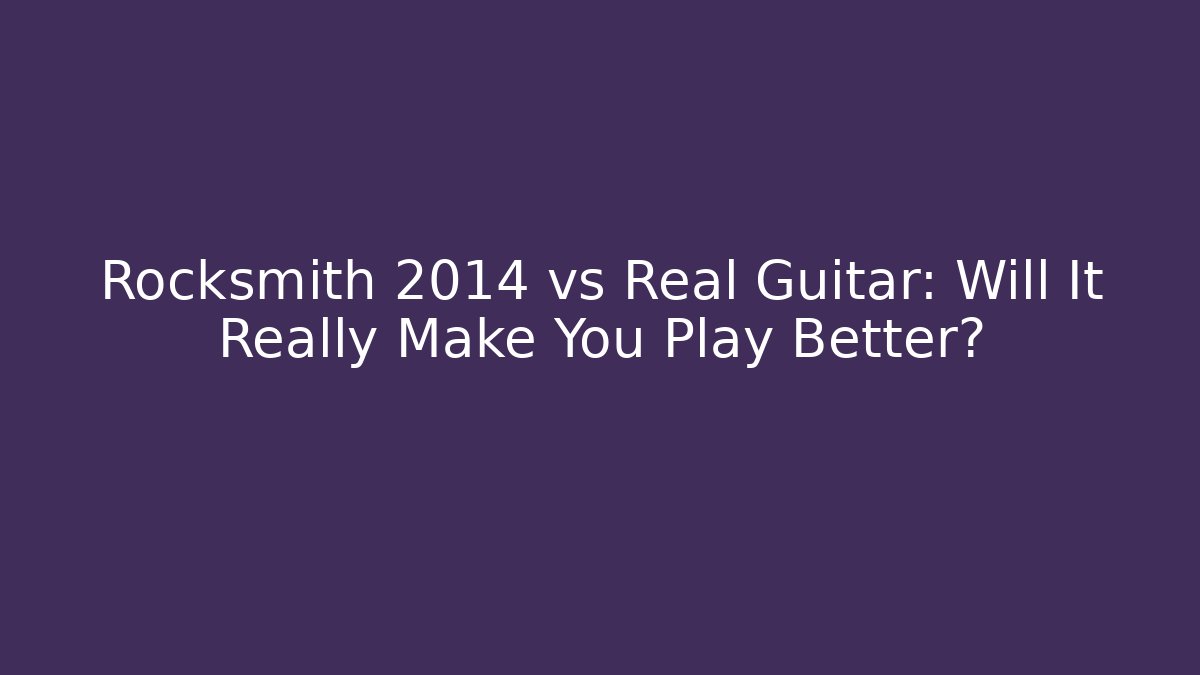 Rocksmith 2014 vs Real Guitar: Will It Really Make You Play Better?